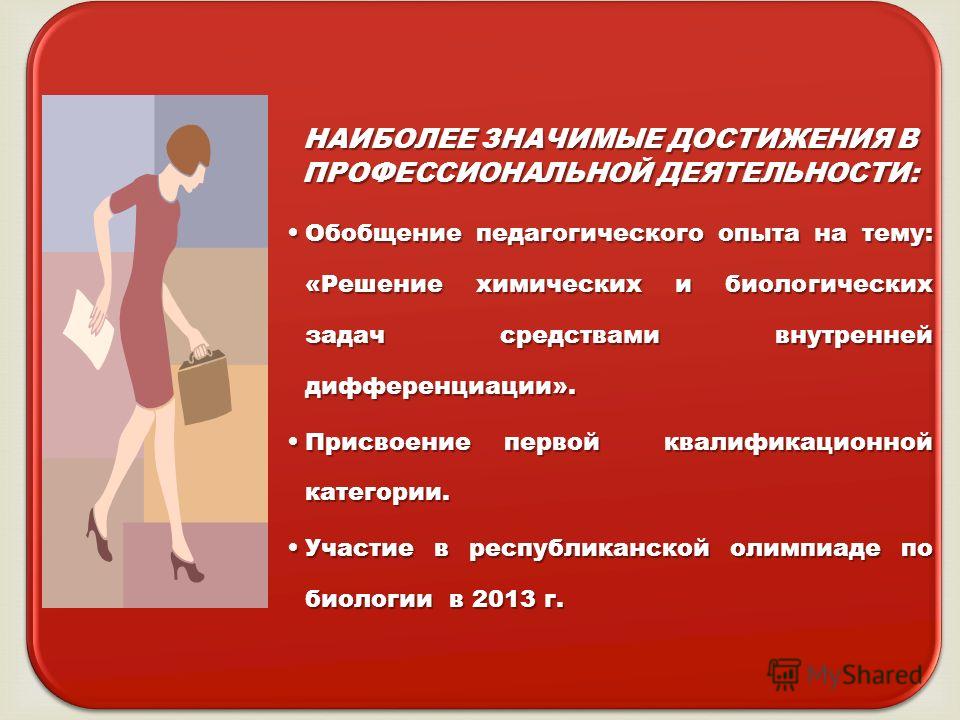 НАИБОЛЕЕ ЗНАЧИМЫЕ ДОСТИЖЕНИЯ В ПРОФЕССИОНАЛЬНОЙ ДЕЯТЕЛЬНОСТИ:

• Обобщение педагогического опыта на тему: «Решение химических и биологических задач средствами внутренней дифференциации».

• Присвоение первой квалификационной категории.

• Участие в республиканской олимпиаде по биологии в 2013 г.

MyShared